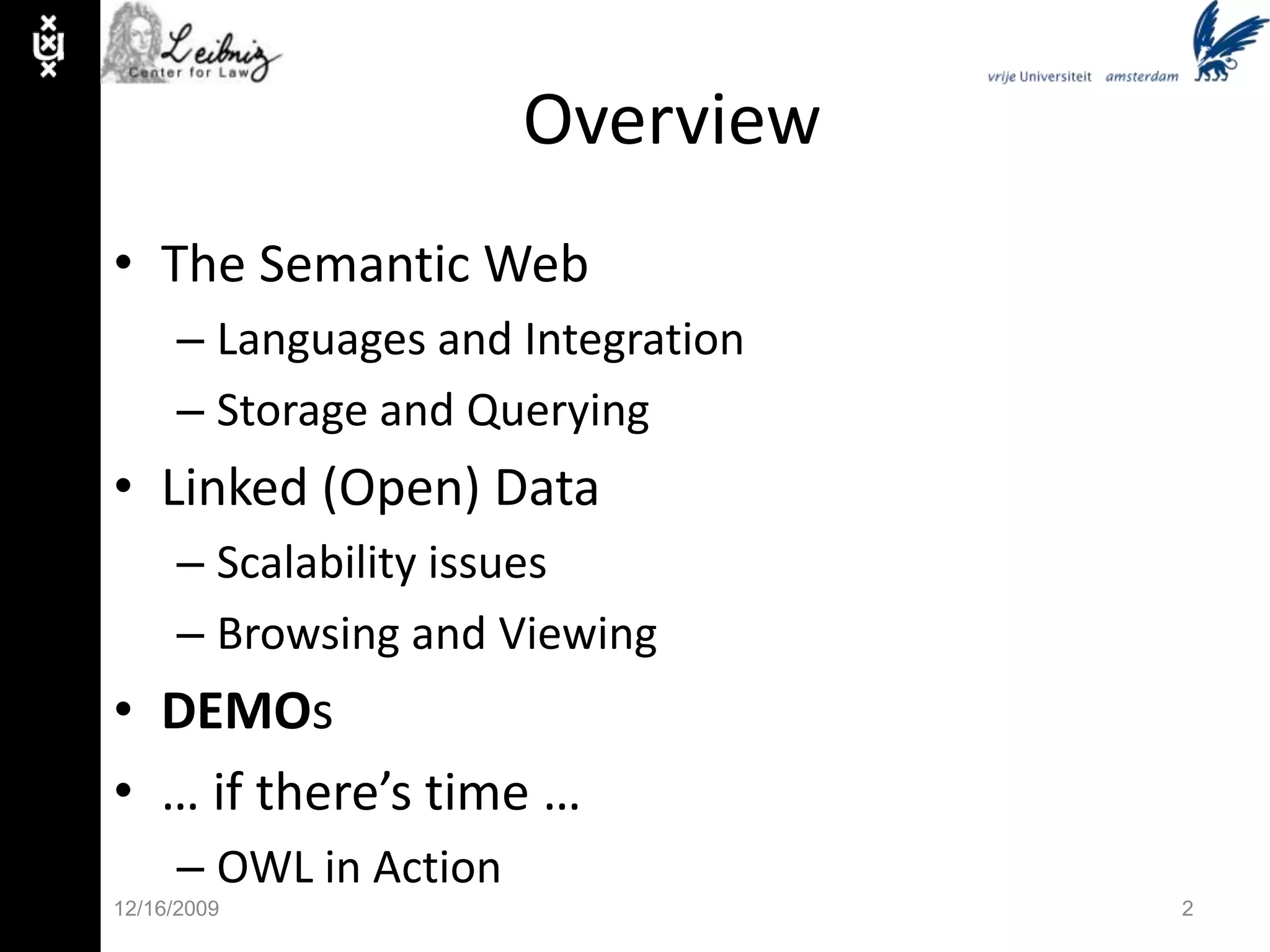 Leibniz
Center for Law

vrije Universiteit amsterdam

Overview

• The Semantic Web
– Languages and Integration
– Storage and Querying
• Linked (Open) Data
– Scalability issues
– Browsing and Viewing
• DEMOs
• … if there's time …
– OWL in Action

12/16/2009

2